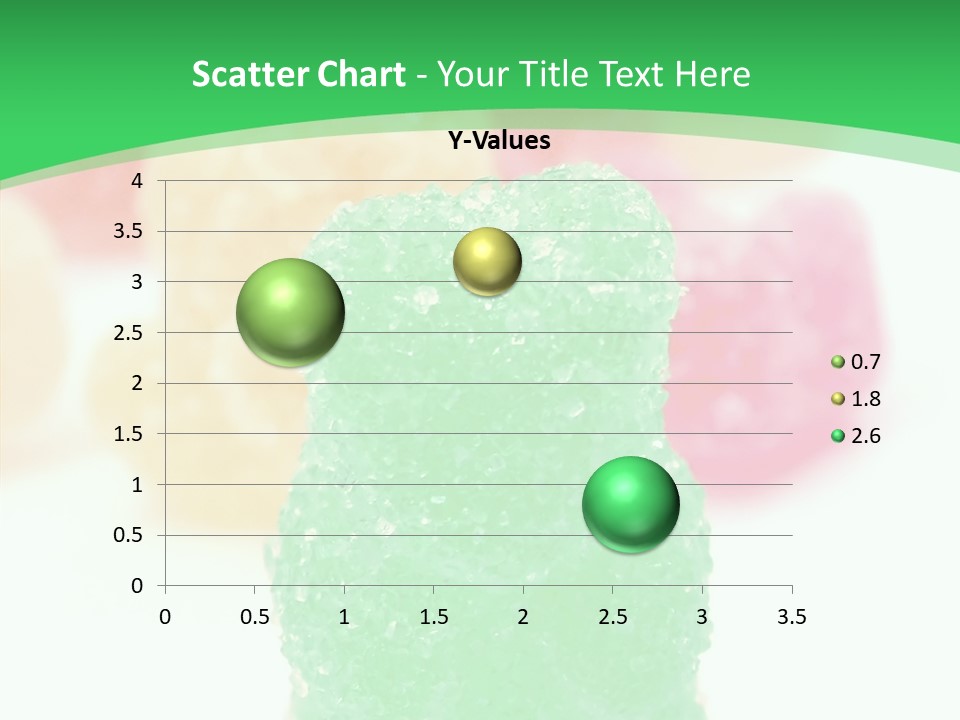 Scatter Chart - Your Title Text Here

Y-Values

4
3.5
3
2.5
2
1.5
1
0.5
0

0 0.5 1 1.5 2 2.5 3 3.5

0.7
1.8
2.6